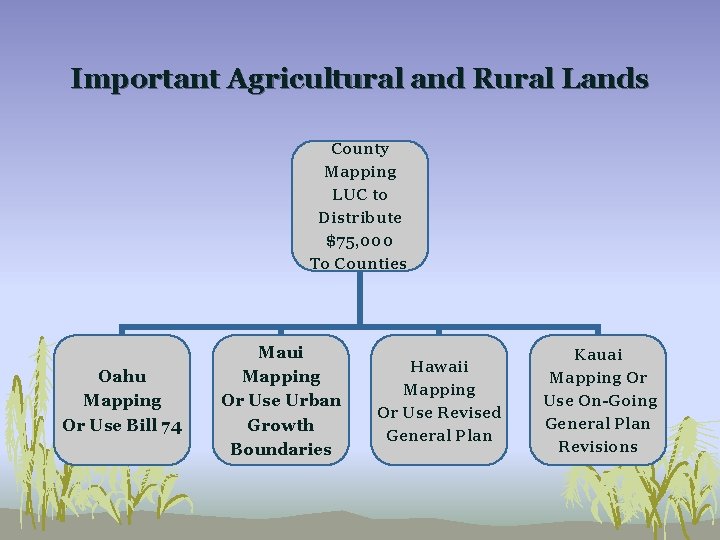 Important Agricultural and Rural Lands

County Mapping LUC to Distribute $75,000 To Counties

Oahu Mapping Or Use Bill 74

Maui Mapping Or Use Urban Growth Boundaries

Hawaii Mapping Or Use Revised General Plan

Kauai Mapping Or Use On-Going General Plan Revisions